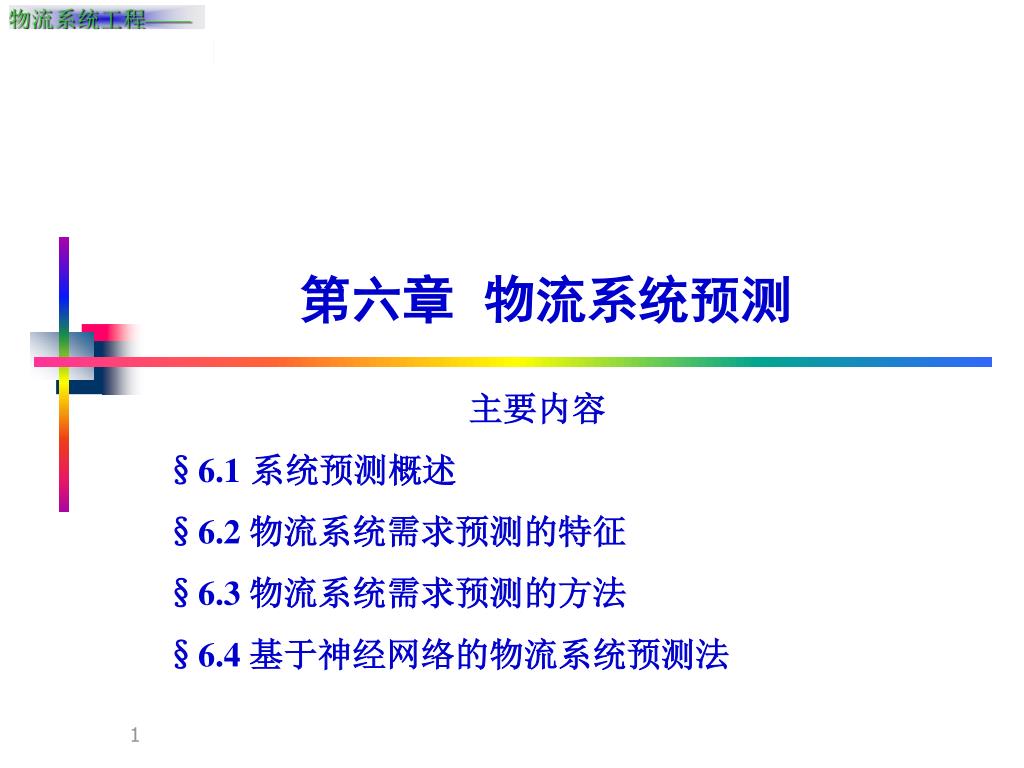 物流系统工程——

第六章 物流系统预测

主要内容

§6.1 系统预测概述

§6.2 物流系统需求预测的特征

§6.3 物流系统需求预测的方法

§6.4 基于神经网络的物流系统预测法

1